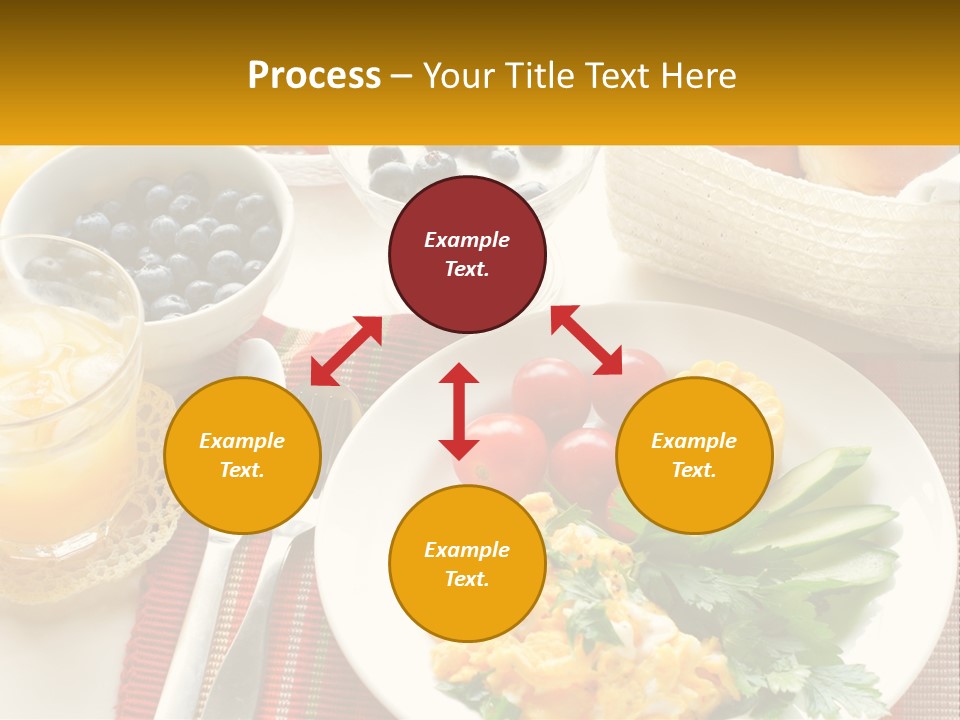 Process – Your Title Text Here

Example Text.

Example Text.

Example Text.

Example Text.